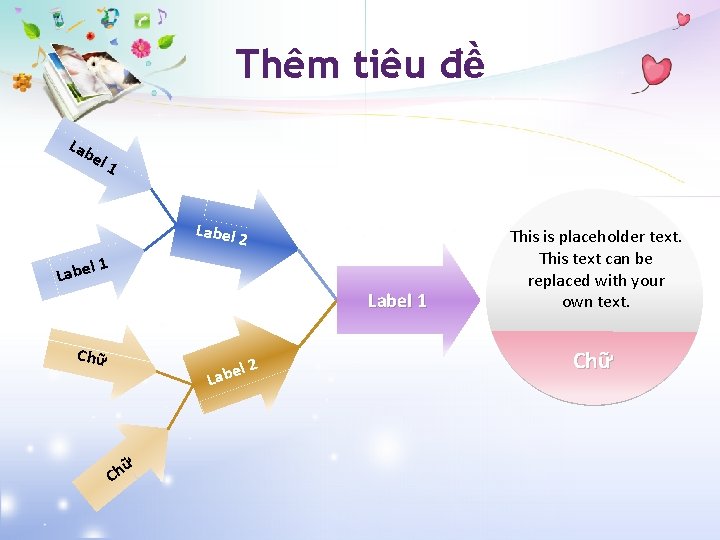 Thêm tiêu đề

Label 1

Label 1

Label 2

Chữ

Chữ

Label 2

Label 1

This is placeholder text. This text can be replaced with your own text.

Chữ